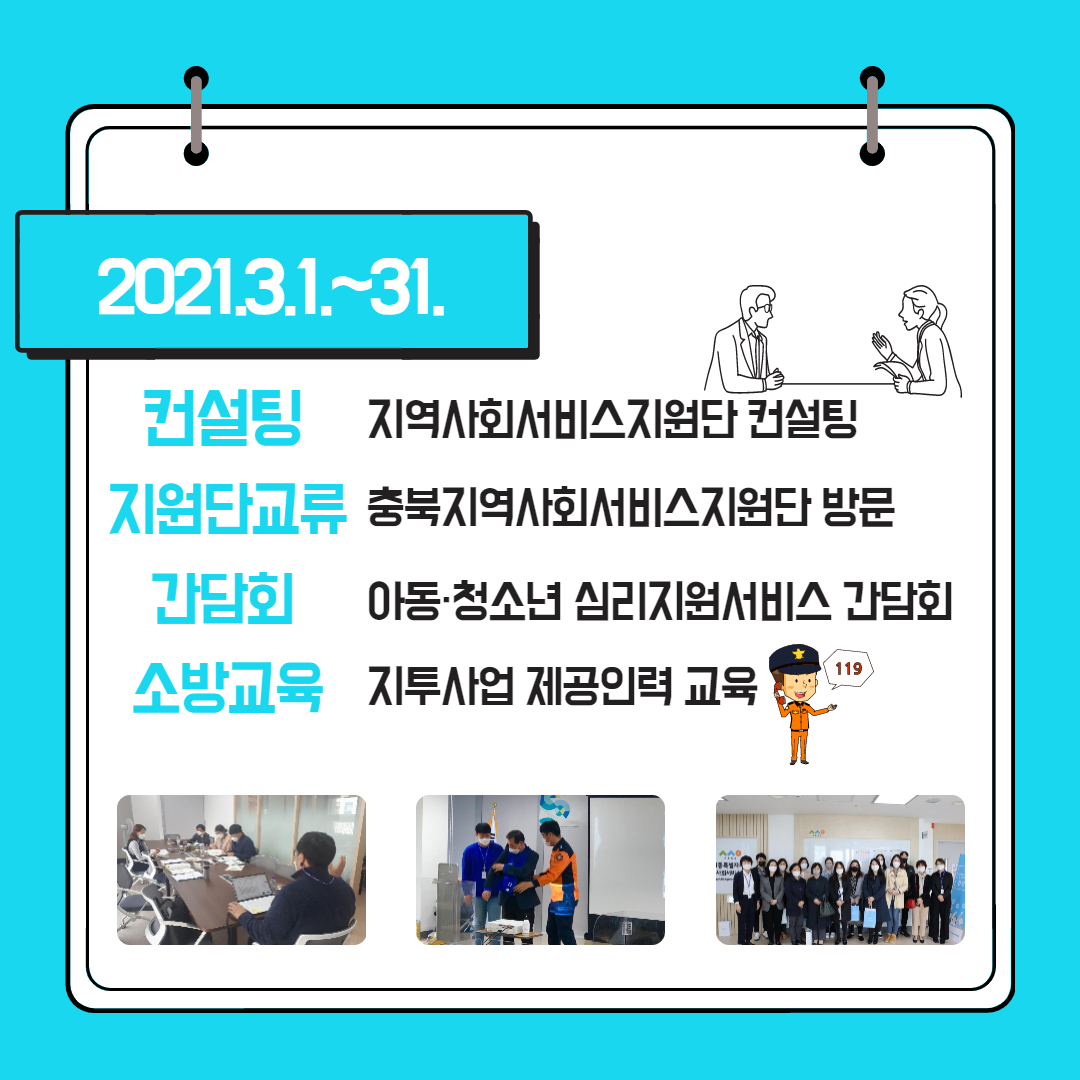 2021.3.1.~31.

컨설팅 지역사회서비스지원단 컨설팅

지원단교류 충북지역사회서비스지원단 방문

간담회 아동·청소년 심리지원서비스 간담회

소방교육 지투사업 제공인력 교육

119